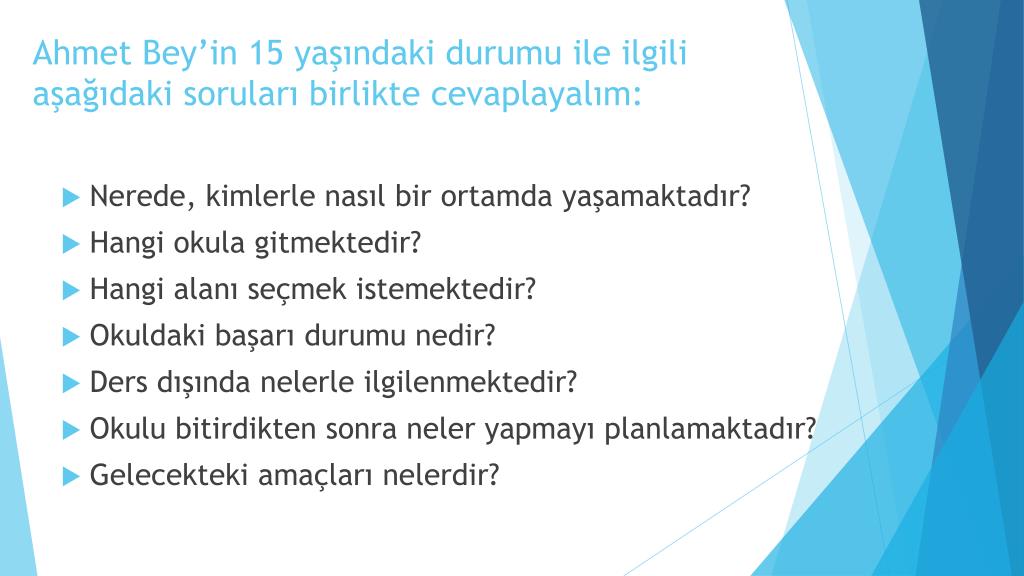 Ahmet Bey’in 15 yaşındaki durumu ile ilgili aşağıdaki soruları birlikte cevaplayalım:

Nerede, kimlerle nasıl bir ortamda yaşamaktadır?
Hangi okula gitmektedir?
Hangi alanı seçmek istemektedir?
Okuldaki başarı durumu nedir?
Ders dışında nelerle ilgilenmektedir?
Okulu bitirdikten sonra neler yapmayı planlamaktadır?
Gelecekteki amaçları nelerdir?